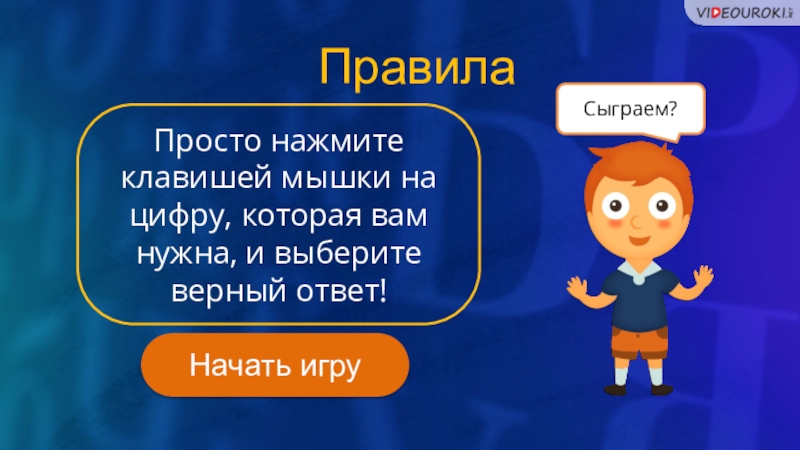 VIDEOUROKI

Правила

Сыграем?

Просто нажмите клавишей мышки на цифру, которая вам нужна, и выберите верный ответ!

Начать игру